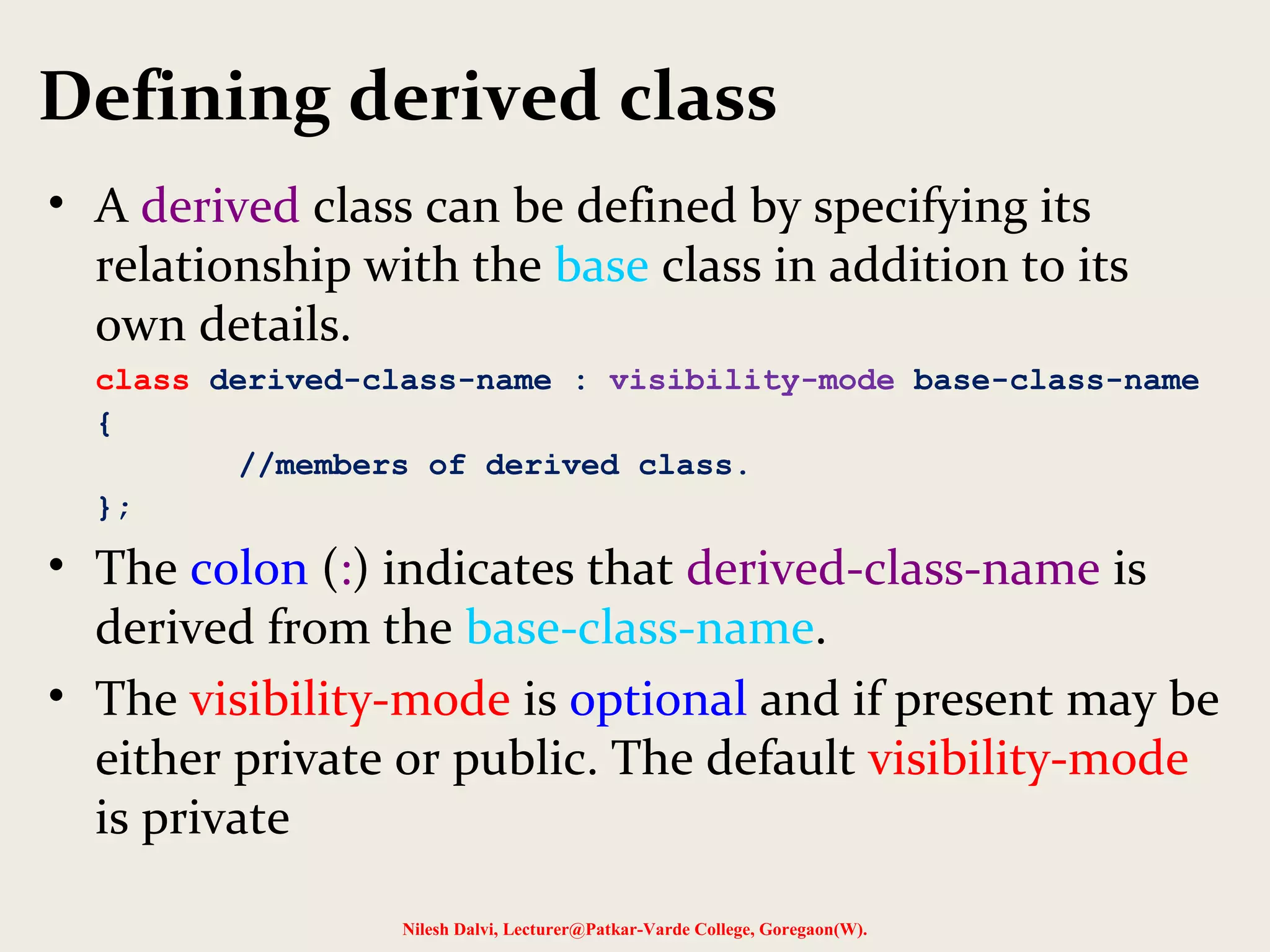 Defining derived class

• A derived class can be defined by specifying its relationship with the base class in addition to its own details.

class derived-class-name : visibility-mode base-class-name
{
	//members of derived class.
};

• The colon (:) indicates that derived-class-name is derived from the base-class-name.

• The visibility-mode is optional and if present may be either private or public. The default visibility-mode is private

Nilesh Dalvi, Lecturer@Patkar-Varde College, Goregaon(W).